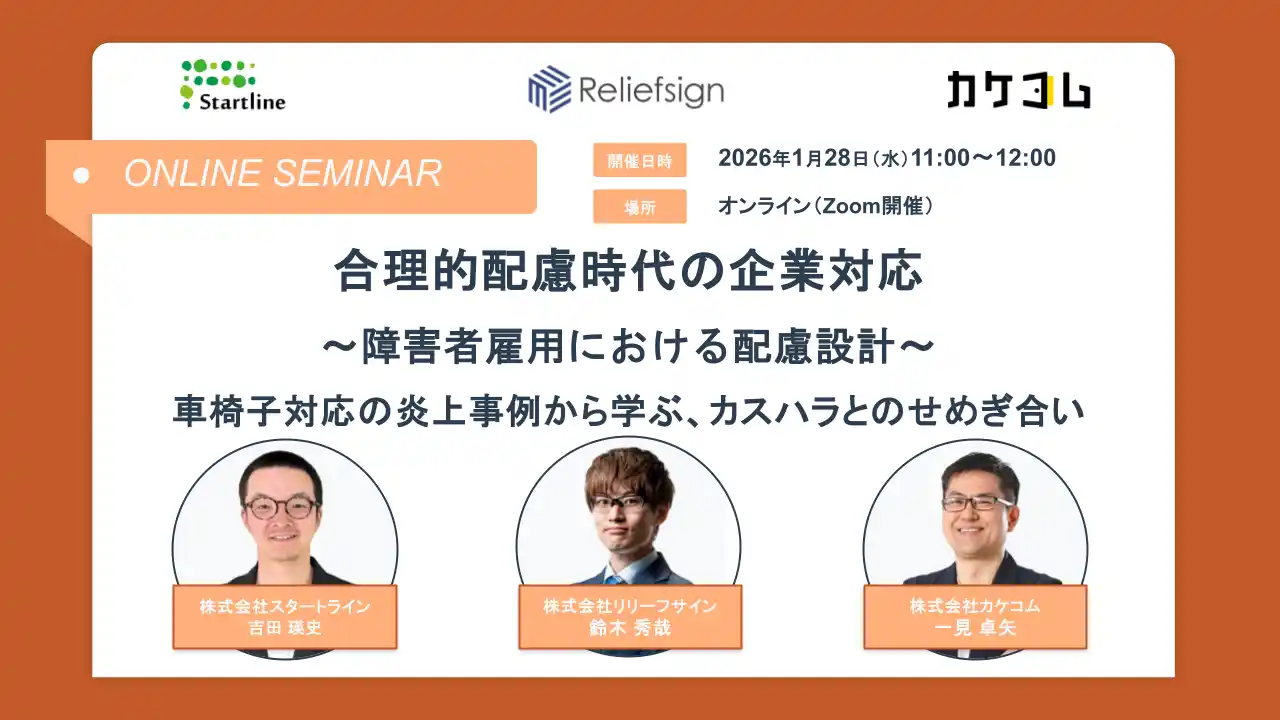 Startline

Reliefsign

カケコム

ONLINE SEMINAR

開催日時 2026年1月28日（水）11:00～12:00

場所 オンライン（Zoom開催）

合理的配慮時代の企業対応

～障害者雇用における配慮設計～

車椅子対応の炎上事例から学ぶ、カスハラとのせめぎ合い

株式会社スタートライン
吉田 瑛史

株式会社リリーフサイン
鈴木 秀哉

株式会社カケコム
一見 卓矢